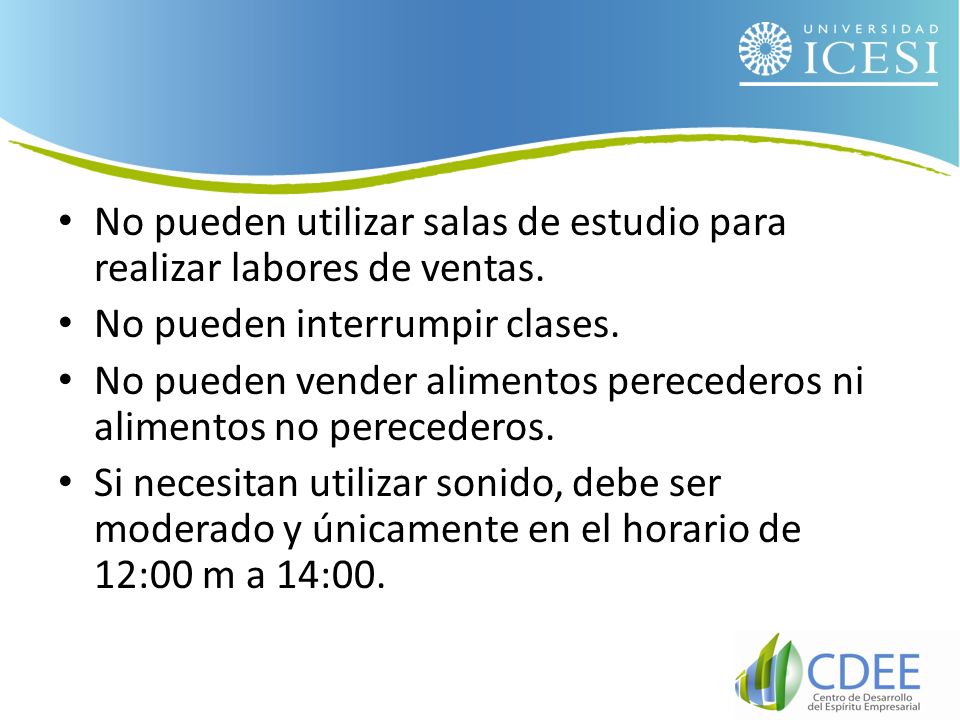 UNIVERSIDAD
ICESI

• No pueden utilizar salas de estudio para realizar labores de ventas.
• No pueden interrumpir clases.
• No pueden vender alimentos perecederos ni alimentos no perecederos.
• Si necesitan utilizar sonido, debe ser moderado y únicamente en el horario de 12:00 m a 14:00.

CDEE
Centro de Desarrollo del Espíritu Empresarial